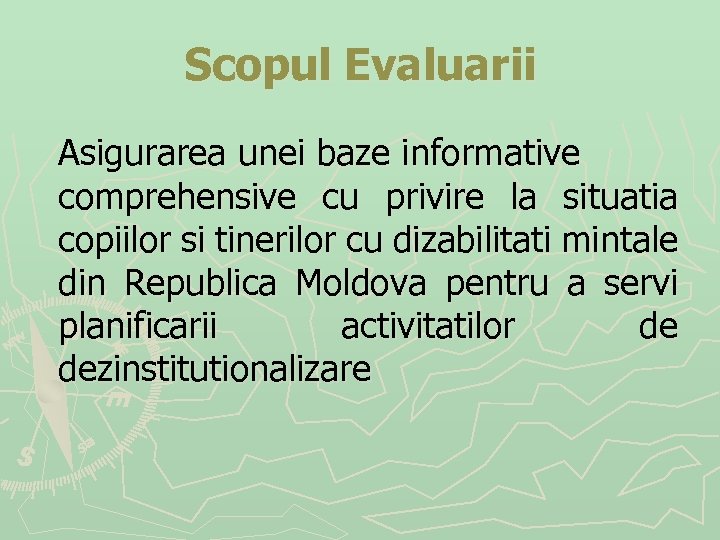 Scopul Evaluarii

Asigurarea unei baze informative comprehensive cu privire la situatia copiilor si tinerilor cu dizabilitati mintale din Republica Moldova pentru a servi planificarii activitatilor de dezinstitutionalizare